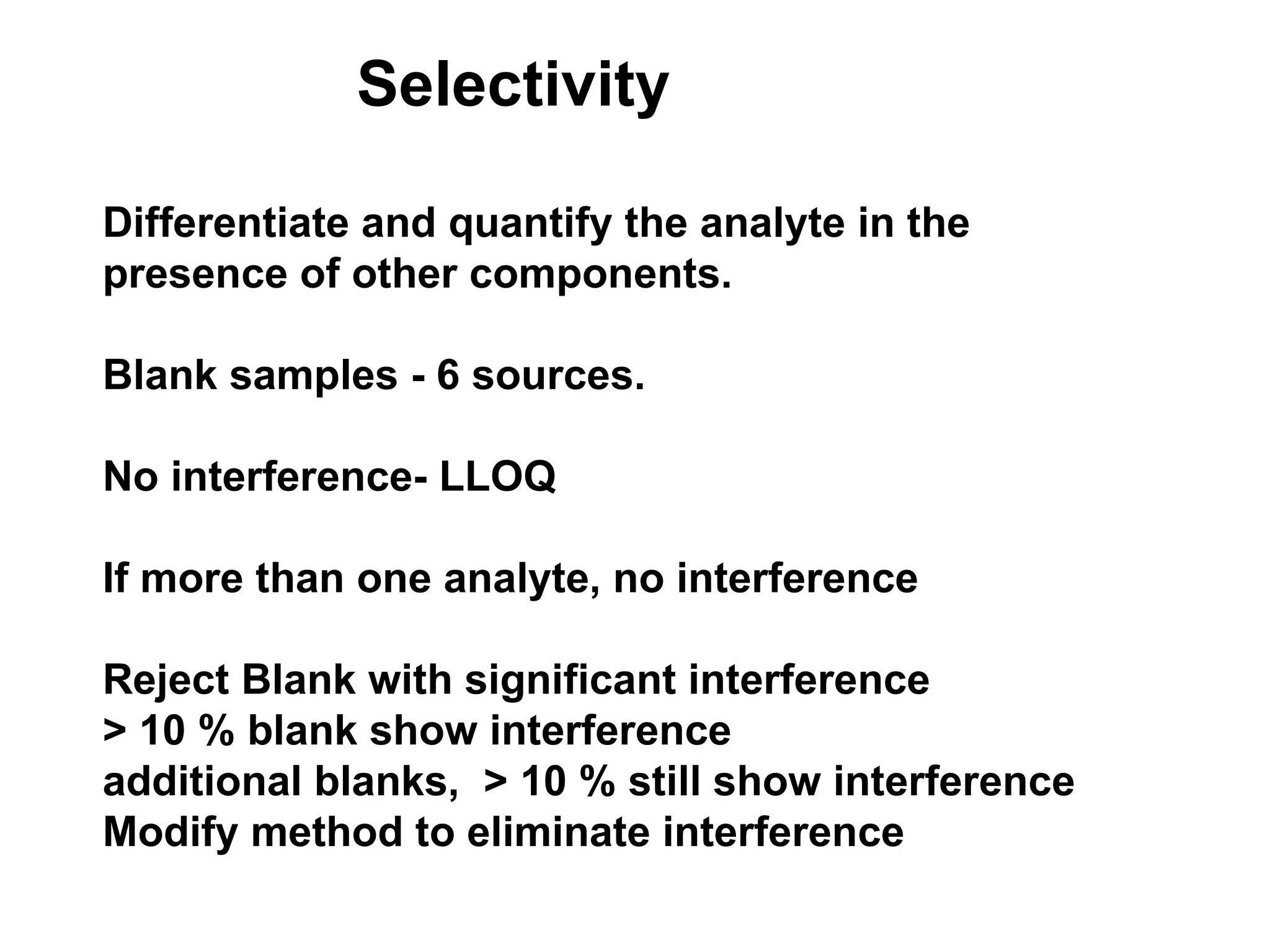 Selectivity

Differentiate and quantify the analyte in the presence of other components.

Blank samples - 6 sources.

No interference- LLOQ

If more than one analyte, no interference

Reject Blank with significant interference
> 10 % blank show interference
additional blanks, > 10 % still show interference
Modify method to eliminate interference